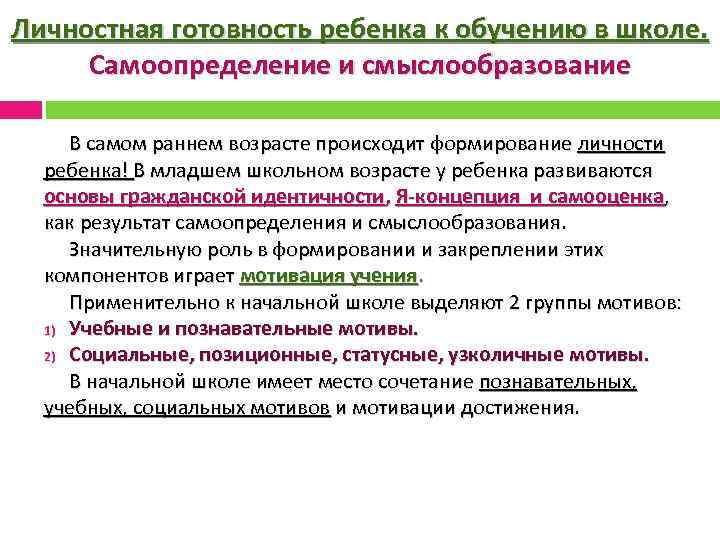 Личностная готовность ребенка к обучению в школе.
Самоопределение и смыслообразование

В самом раннем возрасте происходит формирование личности ребенка! В младшем школьном возрасте у ребенка развиваются основы гражданской идентичности, Я-концепция и самооценка, как результат самоопределения и смыслообразования.

Значительную роль в формировании и закреплении этих компонентов играет мотивация учения.

Применительно к начальной школе выделяют 2 группы мотивов:
1) Учебные и познавательные мотивы.
2) Социальные, позиционные, статусные, узколичные мотивы.

В начальной школе имеет место сочетание познавательных, учебных, социальных мотивов и мотивации достижения.